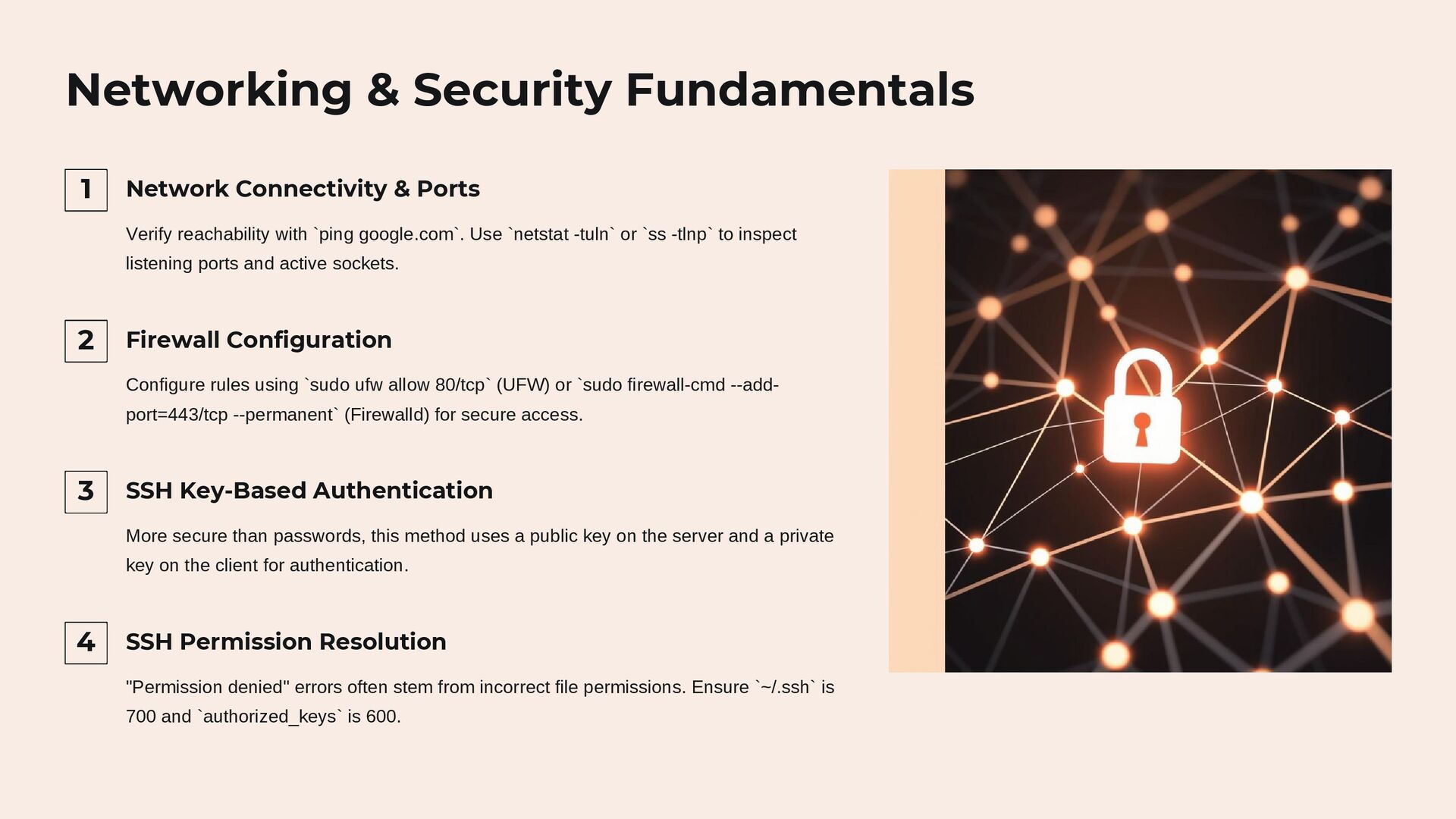 Networking & Security Fundamentals

1

Network Connectivity & Ports

Verify reachability with `ping google.com`. Use `netstat -tuln` or `ss -tlnp` to inspect listening ports and active sockets.

2

Firewall Configuration

Configure rules using `sudo ufw allow 80/tcp` (UFW) or `sudo firewall-cmd --add-port=443/tcp --permanent` (Firewalld) for secure access.

3

SSH Key-Based Authentication

More secure than passwords, this method uses a public key on the server and a private key on the client for authentication.

4

SSH Permission Resolution

"Permission denied" errors often stem from incorrect file permissions. Ensure `~/.ssh` is 700 and `authorized_keys` is 600.